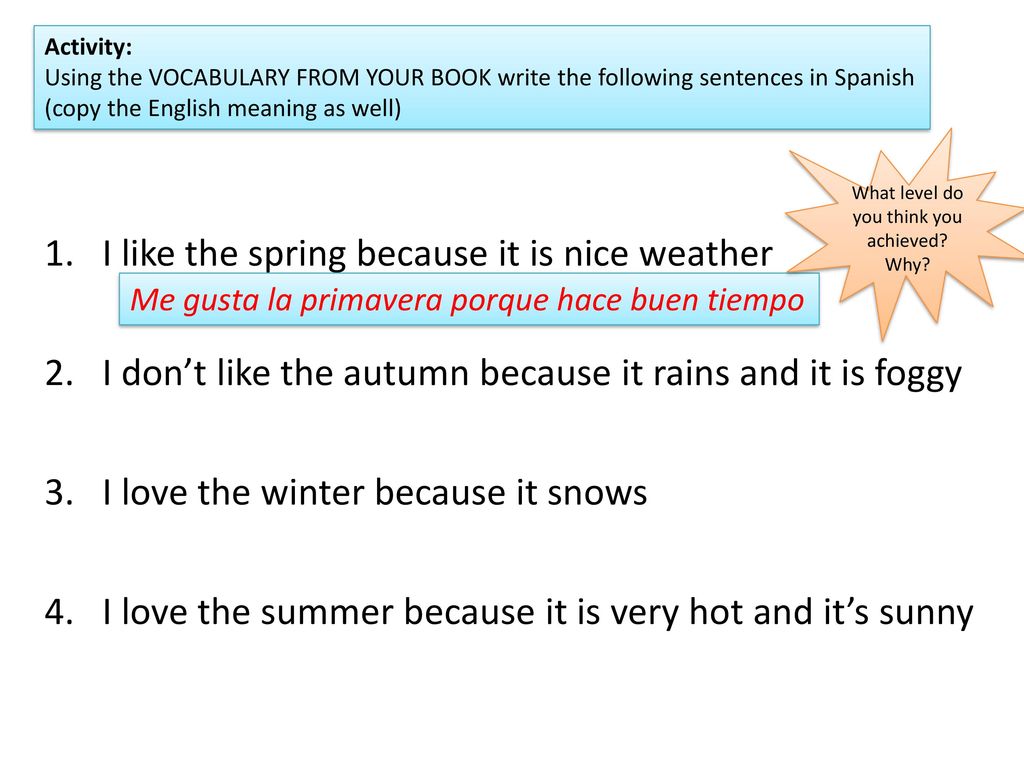 Activity:
Using the VOCABULARY FROM YOUR BOOK write the following sentences in Spanish (copy the English meaning as well)

What level do you think you achieved? Why?

1. I like the spring because it is nice weather

Me gusta la primavera porque hace buen tiempo

2. I don’t like the autumn because it rains and it is foggy

3. I love the winter because it snows

4. I love the summer because it is very hot and it’s sunny